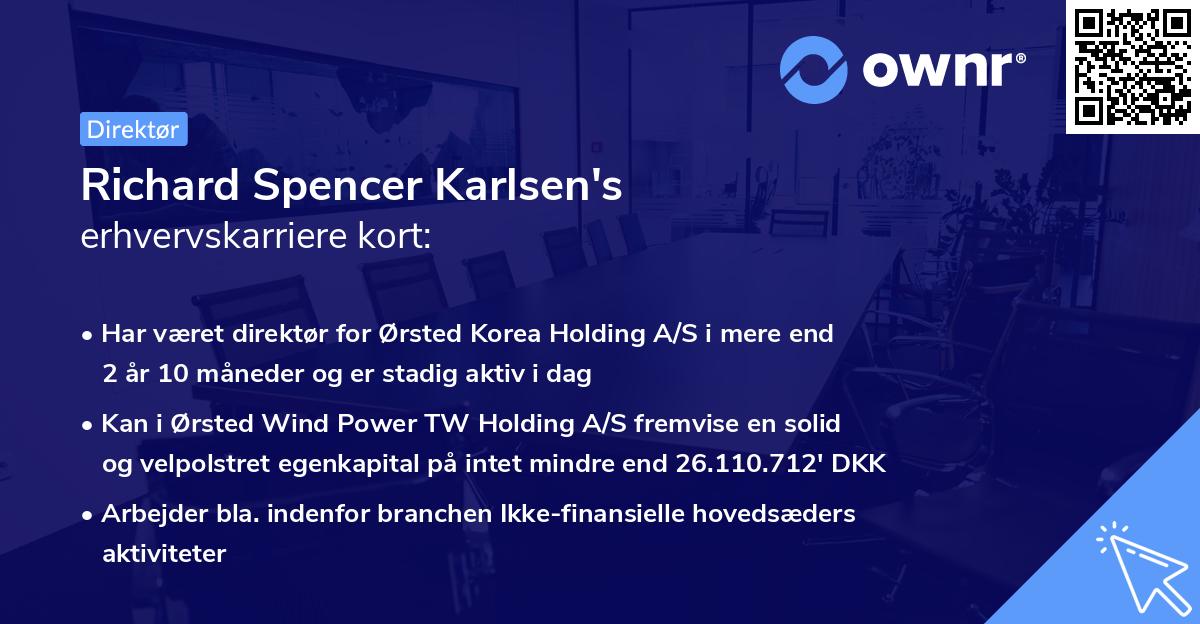 ownr®

Direktør

Richard Spencer Karlsen's
erhvervskarriere kort:

• Har været direktør for Ørsted Korea Holding A/S i mere end 2 år 10 måneder og er stadig aktiv i dag

• Kan i Ørsted Wind Power TW Holding A/S fremvise en solid og velpolstret egenkapital på intet mindre end 26.110.712' DKK

• Arbejder bla. indenfor branchen Ikke-finansielle hovedsæders aktiviteter